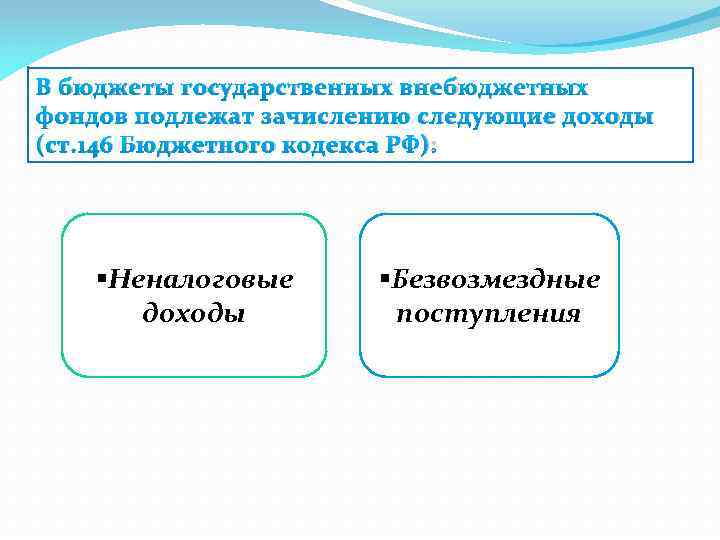 В бюджеты государственных внебюджетных фондов подлежат зачислению следующие доходы (ст.146 Бюджетного кодекса РФ):

▪Неналоговые доходы

▪Безвозмездные поступления